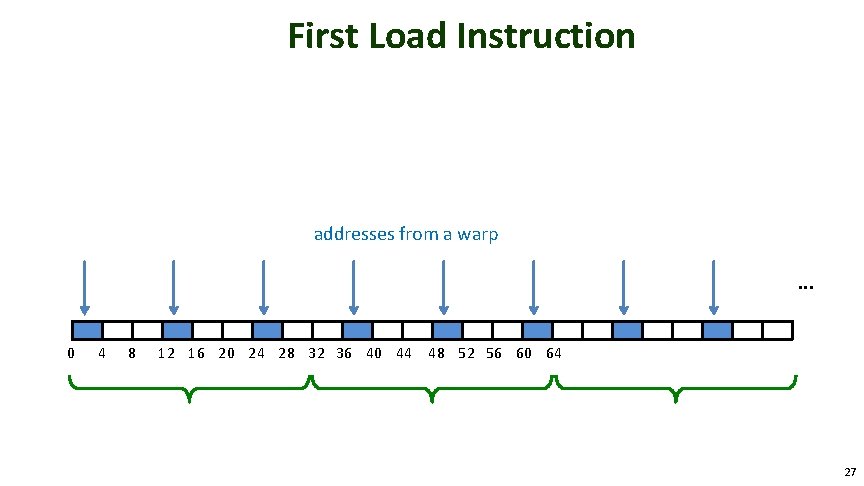 First Load Instruction

addresses from a warp

...

0 4 8 12 16 20 24 28 32 36 40 44 48 52 56 60 64

27